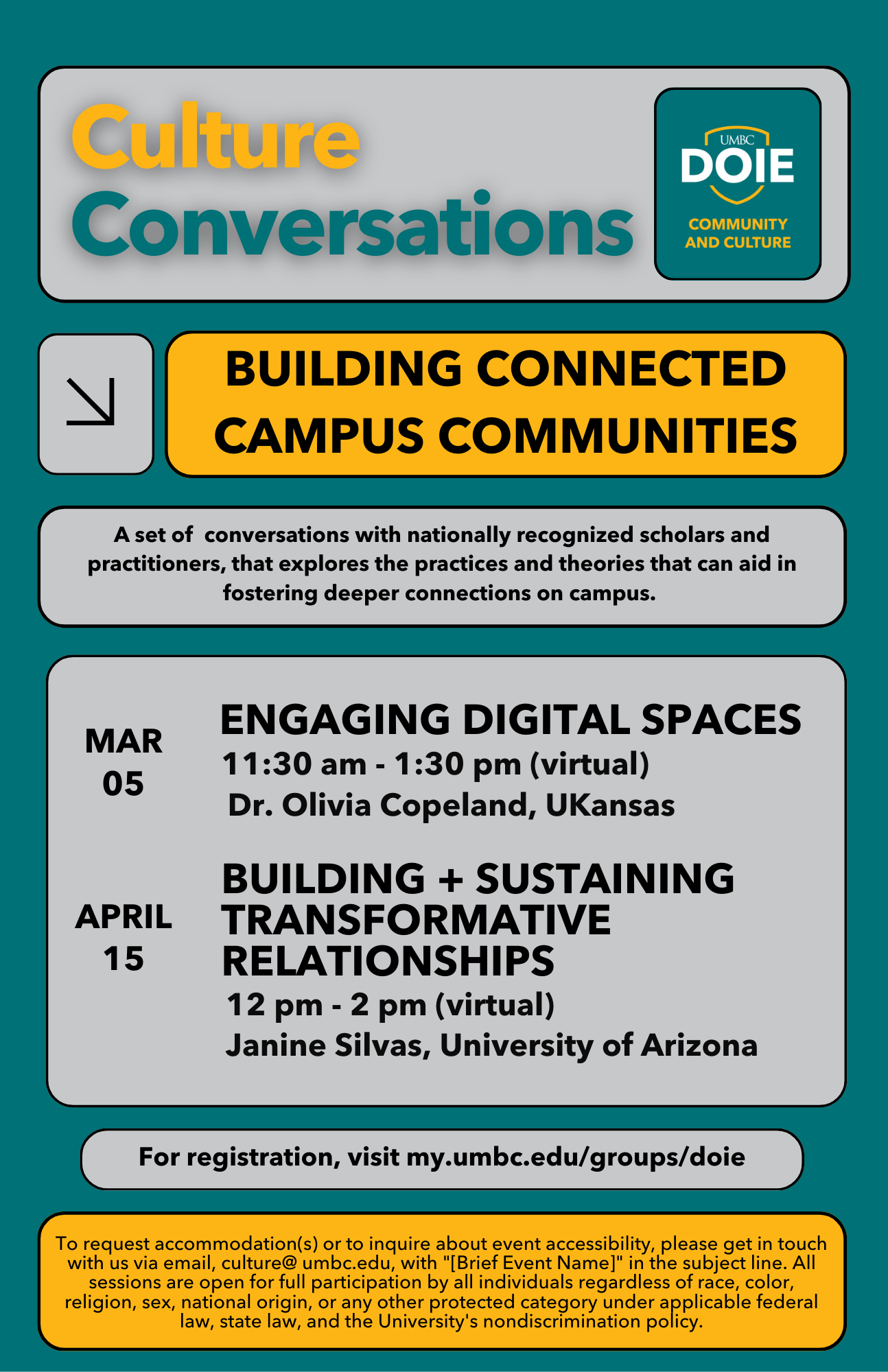 Culture Conversations

UMBC
DOIE
COMMUNITY AND CULTURE

BUILDING CONNECTED CAMPUS COMMUNITIES

A set of  conversations with nationally recognized scholars and practitioners, that explores the practices and theories that can aid in fostering deeper connections on campus.

MAR 05

ENGAGING DIGITAL SPACES
11:30 am - 1:30 pm (virtual)
Dr. Olivia Copeland, UKansas

APRIL 15

BUILDING + SUSTAINING TRANSFORMATIVE RELATIONSHIPS
12 pm - 2 pm (virtual)
Janine Silvas, University of Arizona

For registration, visit my.umbc.edu/groups/doie

To request accommodation(s) or to inquire about event accessibility, please get in touch with us via email, culture@ umbc.edu, with "[Brief Event Name]" in the subject line. All sessions are open for full participation by all individuals regardless of race, color, religion, sex, national origin, or any other protected category under applicable federal law, state law, and the University's nondiscrimination policy.